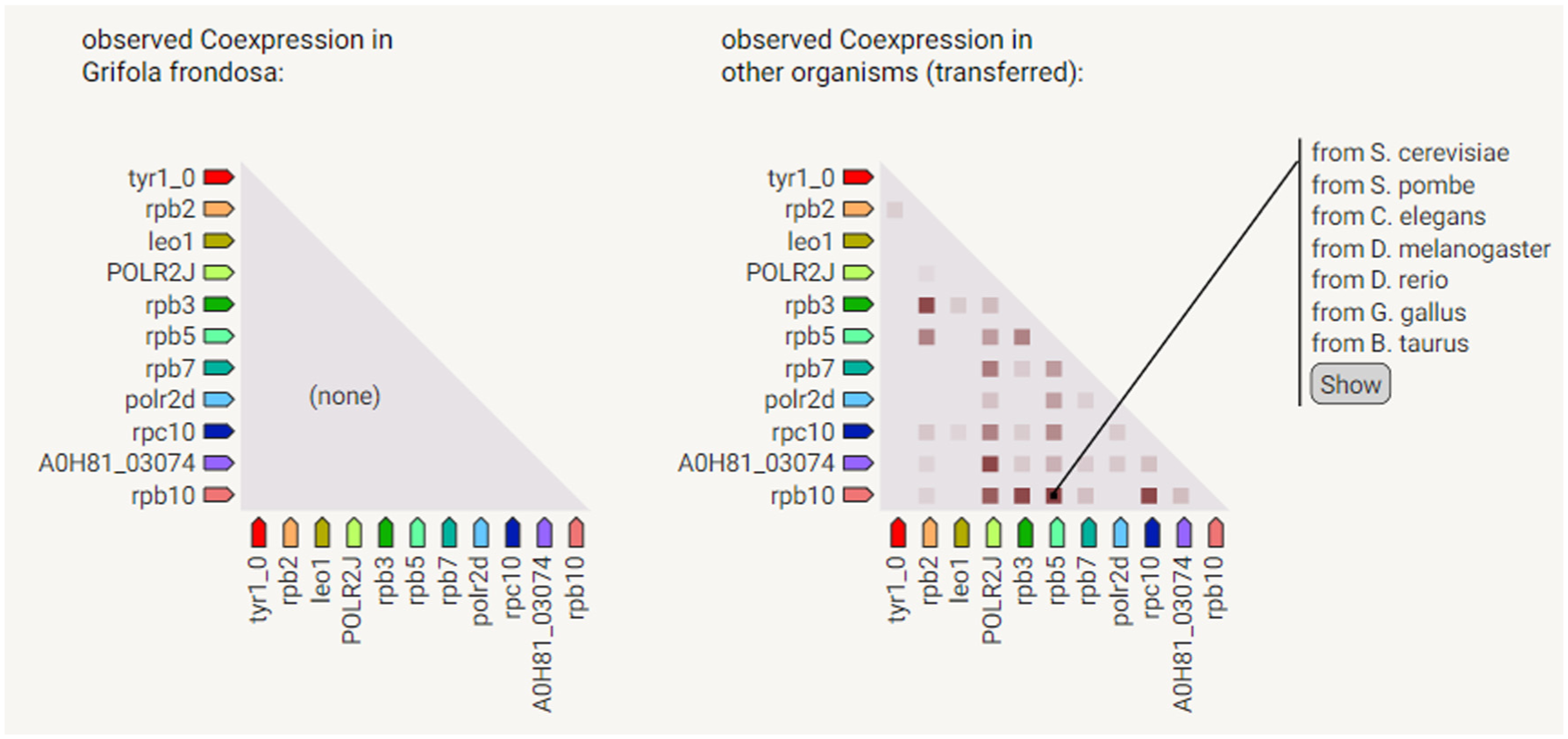 observed Coexpression in Grifola frondosa:

tyr1_0
rpb2
leo1
POLR2J
rpb3
rpb5
rpb7
polr2d
rpc10
A0H81_03074
rpb10

(none)

tyr1_0
rpb2
leo1
POLR2J
rpb3
rpb5
rpb7
polr2d
rpc10
A0H81_03074
rpb10

observed Coexpression in other organisms (transferred):

tyr1_0
rpb2
leo1
POLR2J
rpb3
rpb5
rpb7
polr2d
rpc10
A0H81_03074
rpb10

tyr1_0
rpb2
leo1
POLR2J
rpb3
rpb5
rpb7
polr2d
rpc10
A0H81_03074
rpb10

from S. cerevisiae
from S. pombe
from C. elegans
from D. melanogaster
from D. rerio
from G. gallus
from B. taurus
Show